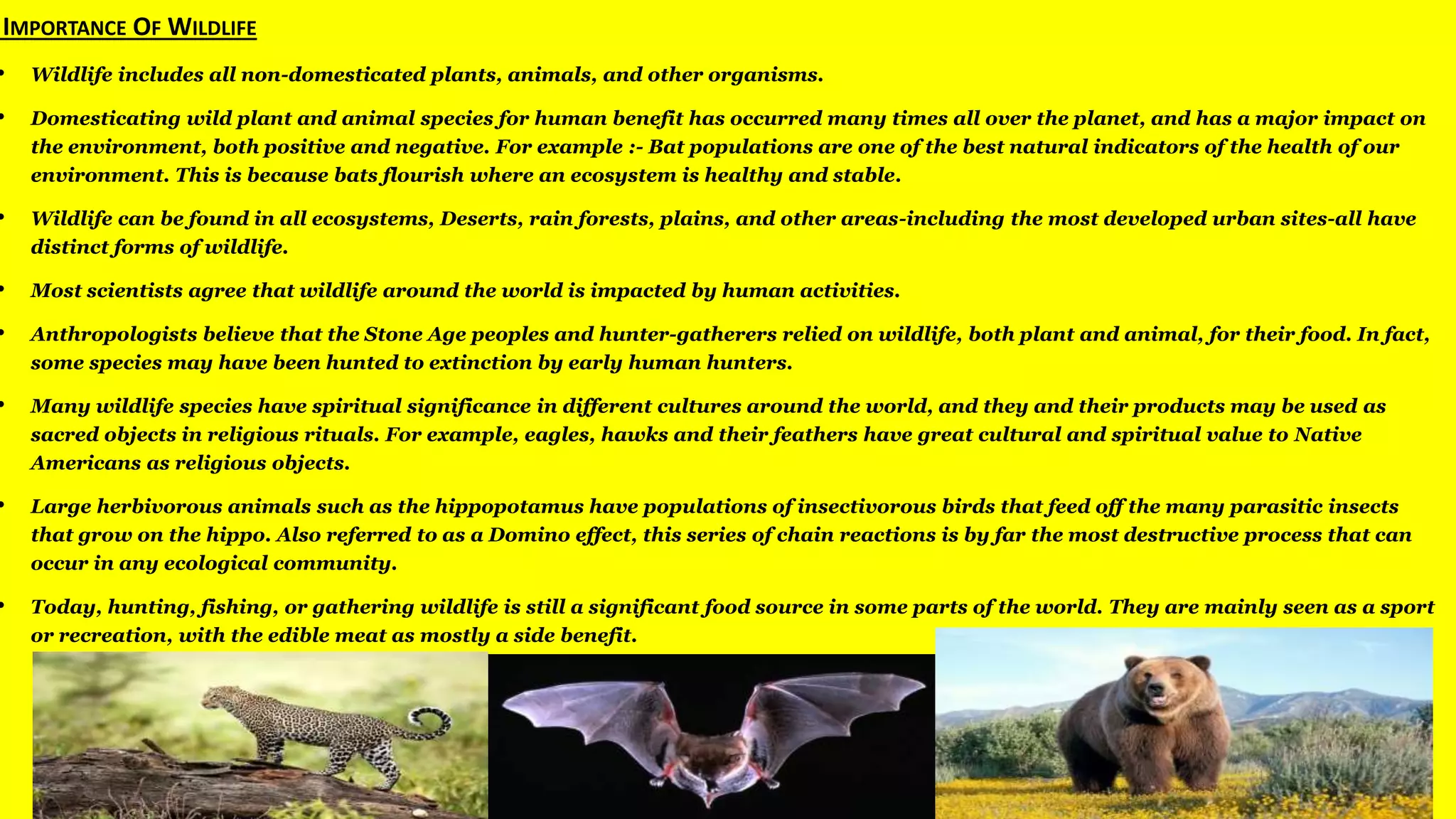 IMPORTANCE OF WILDLIFE

• Wildlife includes all non-domesticated plants, animals, and other organisms.

• Domesticating wild plant and animal species for human benefit has occurred many times all over the planet, and has a major impact on the environment, both positive and negative. For example :- Bat populations are one of the best natural indicators of the health of our environment. This is because bats flourish where an ecosystem is healthy and stable.

• Wildlife can be found in all ecosystems, Deserts, rain forests, plains, and other areas-including the most developed urban sites-all have distinct forms of wildlife.

• Most scientists agree that wildlife around the world is impacted by human activities.

• Anthropologists believe that the Stone Age peoples and hunter-gatherers relied on wildlife, both plant and animal, for their food. In fact, some species may have been hunted to extinction by early human hunters.

• Many wildlife species have spiritual significance in different cultures around the world, and they and their products may be used as sacred objects in religious rituals. For example, eagles, hawks and their feathers have great cultural and spiritual value to Native Americans as religious objects.

• Large herbivorous animals such as the hippopotamus have populations of insectivorous birds that feed off the many parasitic insects that grow on the hippo. Also referred to as a Domino effect, this series of chain reactions is by far the most destructive process that can occur in any ecological community.

• Today, hunting, fishing, or gathering wildlife is still a significant food source in some parts of the world. They are mainly seen as a sport or recreation, with the edible meat as mostly a side benefit.